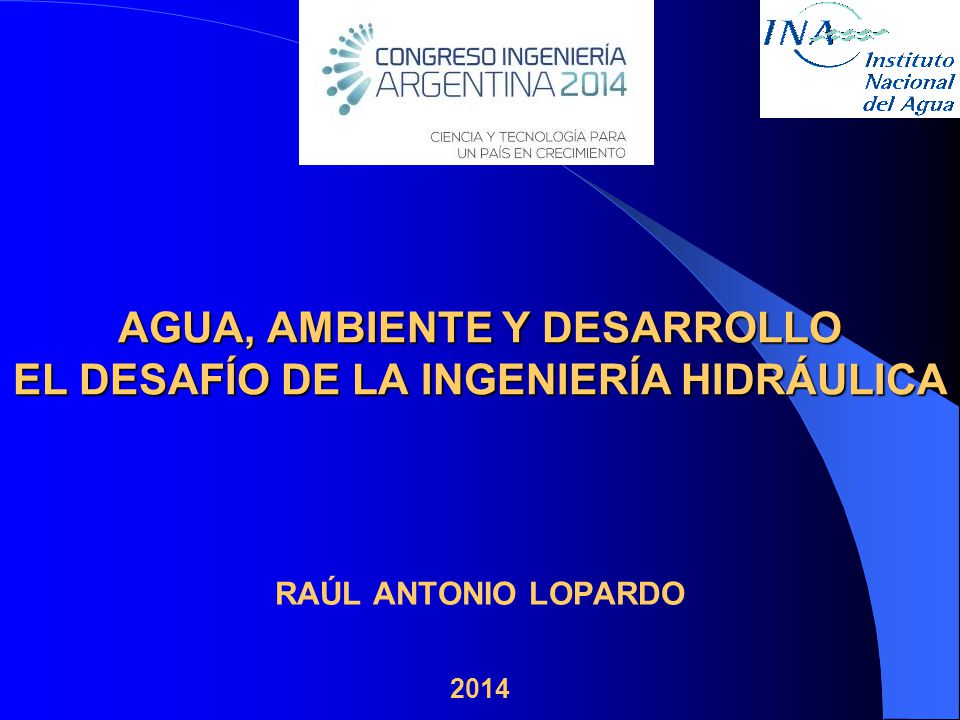 CONGRESO INGENIERÍA ARGENTINA 2014

CIENCIA Y TECNOLOGÍA PARA UN PAÍS EN CRECIMIENTO

INA

Instituto Nacional del Agua

AGUA, AMBIENTE Y DESARROLLO
EL DESAFÍO DE LA INGENIERÍA HIDRÁULICA

RAÚL ANTONIO LOPARDO

2014